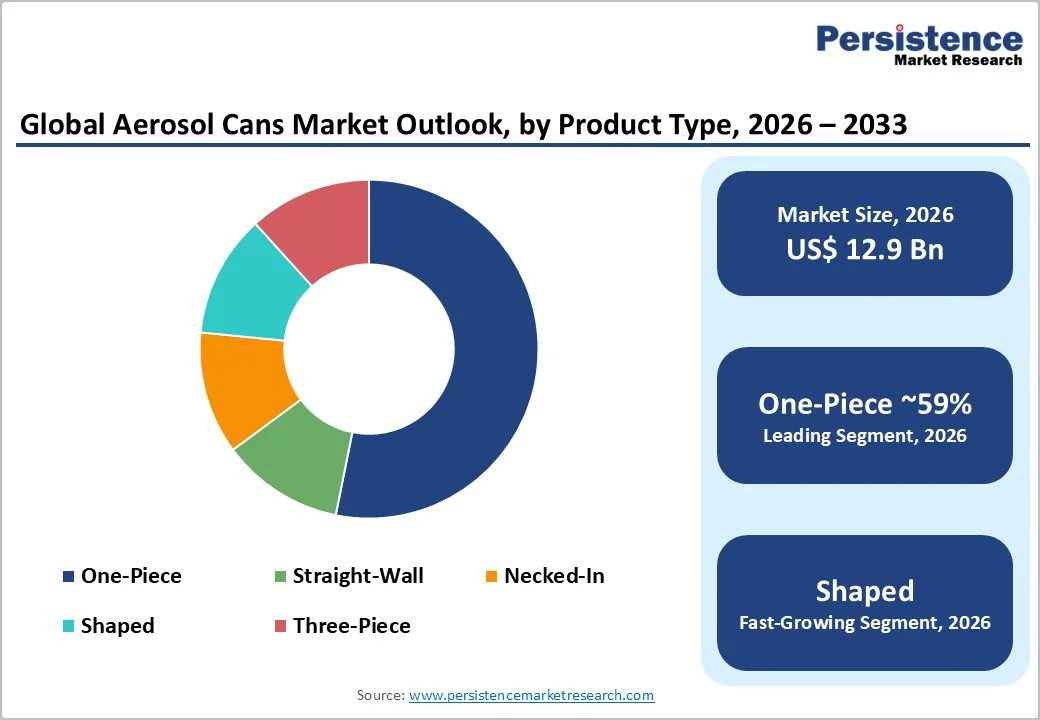 Persistence
Market Research

Global Aerosol Cans Market Outlook, by Product Type, 2026 – 2033

One-Piece
Straight-Wall
Necked-In
Shaped
Three-Piece

Market Size, 2026
US$ 12.9 Bn

One-Piece ~59%
Leading Segment, 2026

Shaped
Fast-Growing Segment, 2026

Source: www.persistencemarketresearch.com